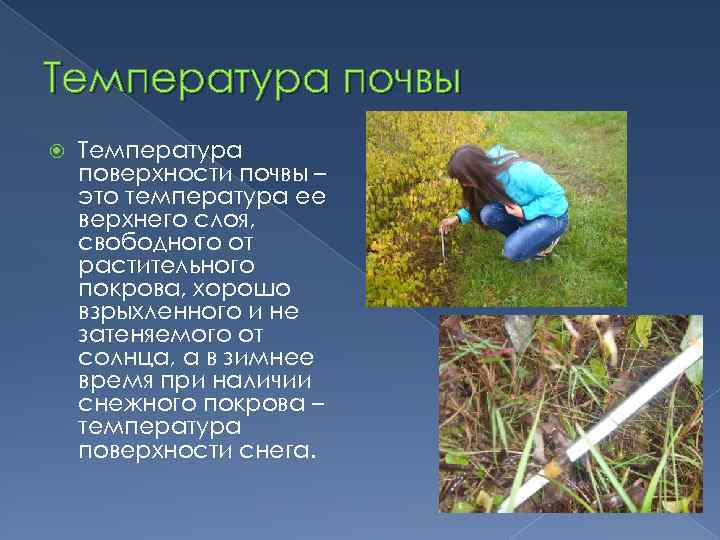 Температура почвы

Температура поверхности почвы – это температура ее верхнего слоя, свободного от растительного покрова, хорошо взрыхленного и не затеняемого от солнца, а в зимнее время при наличии снежного покрова – температура поверхности снега.